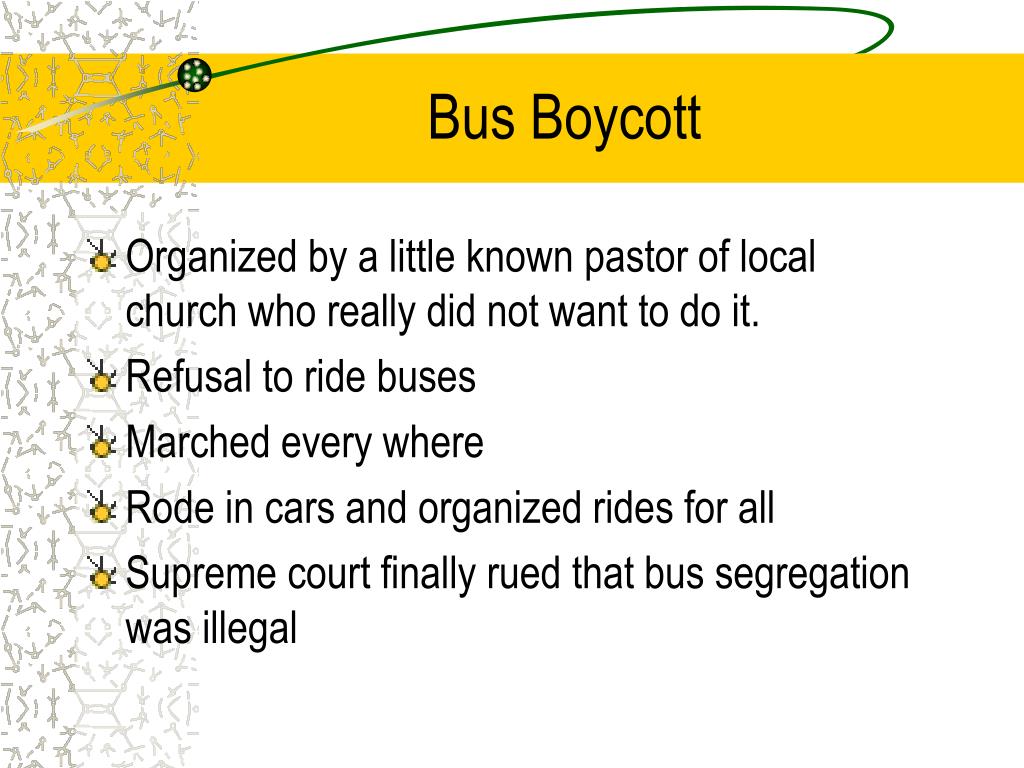 Bus Boycott

Organized by a little known pastor of local church who really did not want to do it.
Refusal to ride buses
Marched every where
Rode in cars and organized rides for all
Supreme court finally rued that bus segregation was illegal